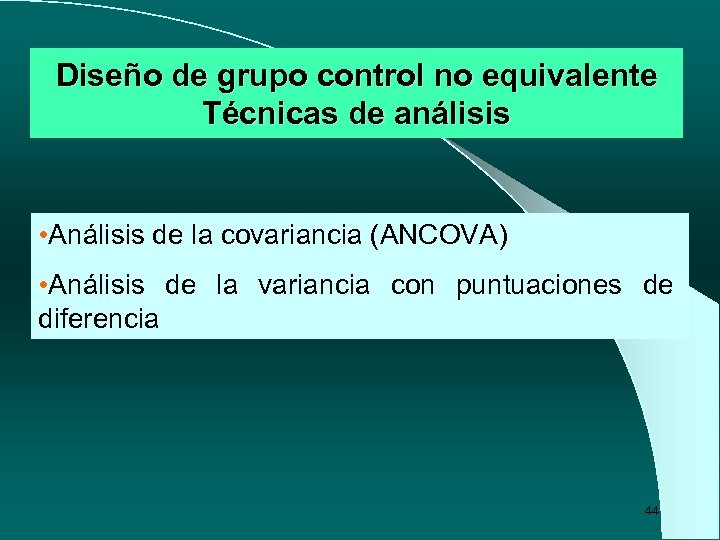 Diseño de grupo control no equivalente
Técnicas de análisis

•Análisis de la covariancia (ANCOVA)

•Análisis de la variancia con puntuaciones de diferencia

44